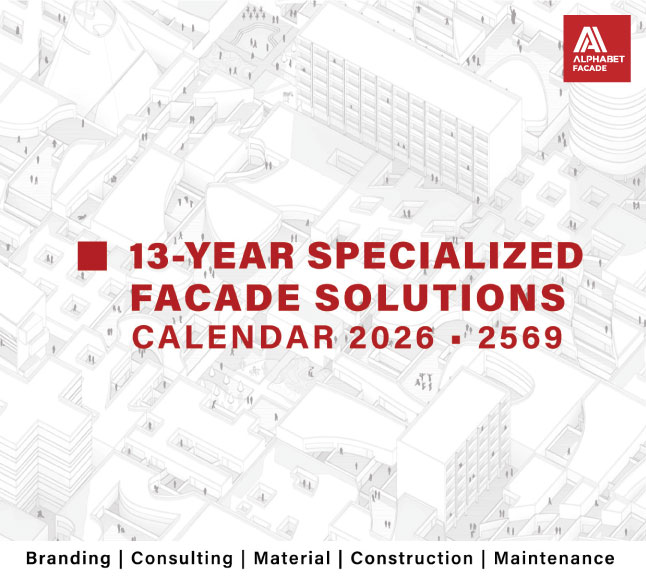 ALPHABET FACADE

13-YEAR SPECIALIZED FACADE SOLUTIONS
CALENDAR 2026 ▪ 2569

Branding | Consulting | Material | Construction | Maintenance